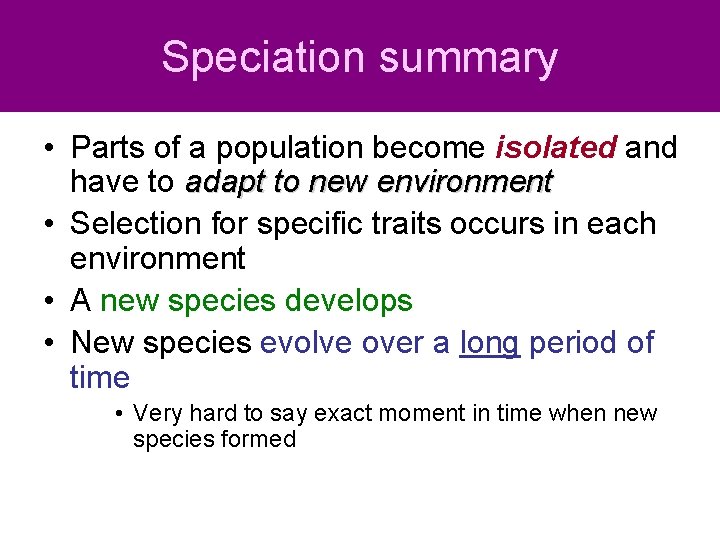 Speciation summary

• Parts of a population become isolated and have to adapt to new environment

• Selection for specific traits occurs in each environment

• A new species develops

• New species evolve over a long period of time

• Very hard to say exact moment in time when new species formed